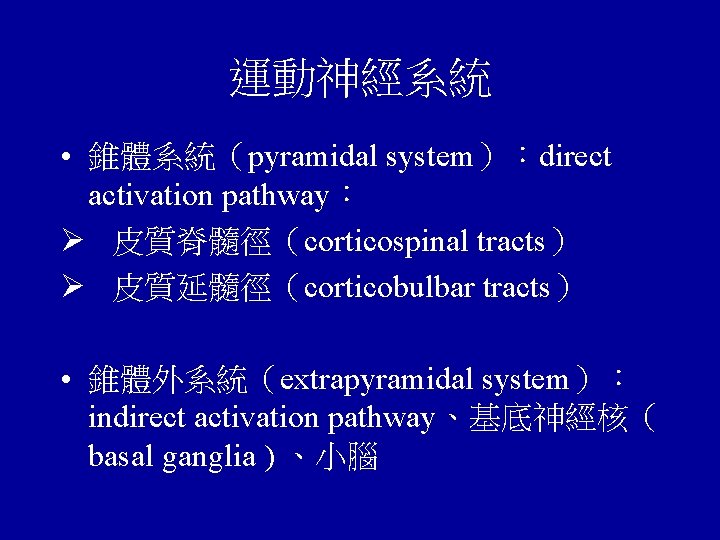 運動神經系統

• 錐體系統（pyramidal system）：direct activation pathway：

➢ 皮質脊髓徑（corticospinal tracts）

➢ 皮質延髓徑（corticobulbar tracts）

• 錐體外系統（extrapyramidal system）：indirect activation pathway、基底神經核（basal ganglia）、小腦